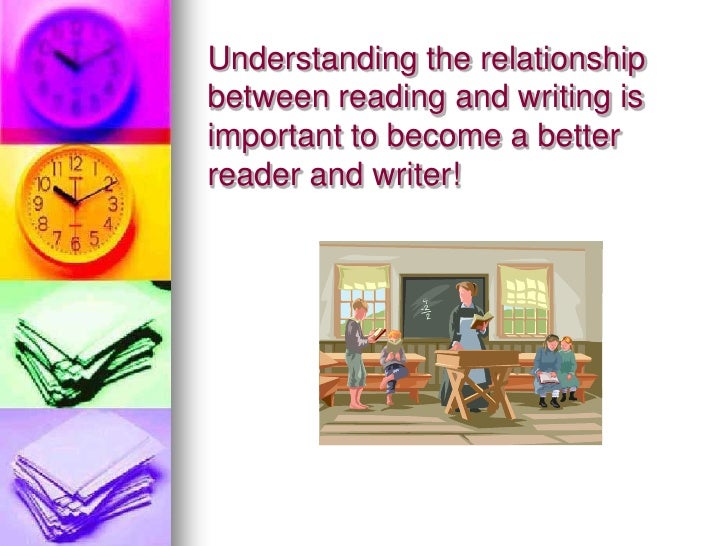 Understanding the relationship between reading and writing is important to become a better reader and writer!